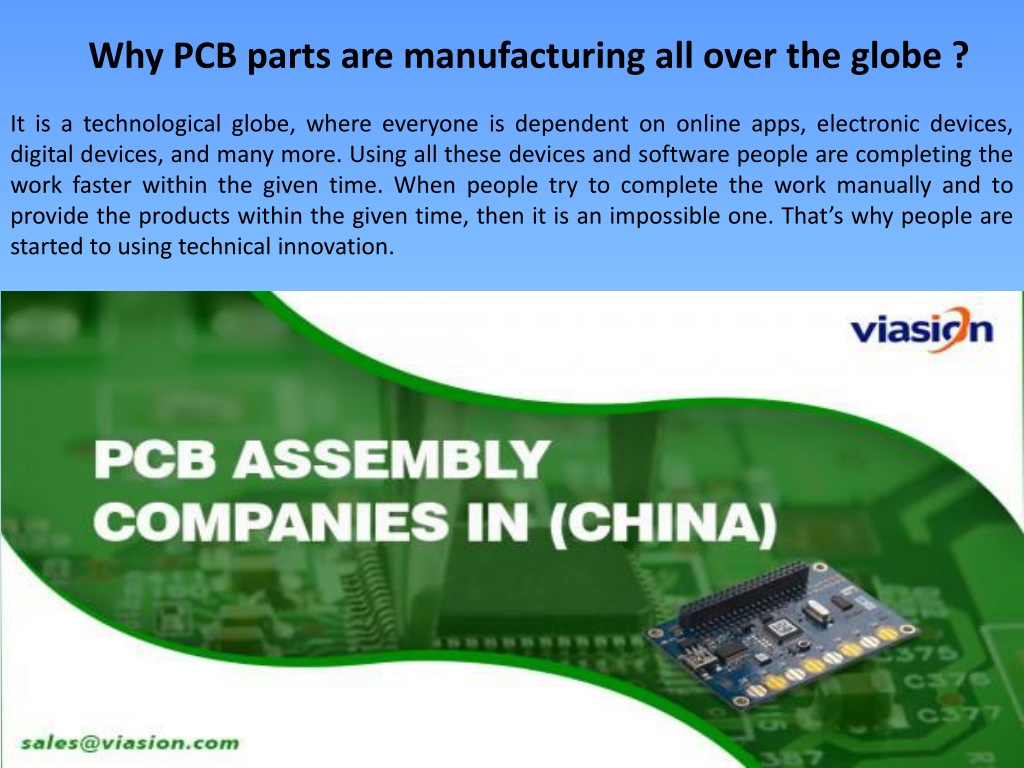 Why PCB parts are manufacturing all over the globe ?

It is a technological globe, where everyone is dependent on online apps, electronic devices, digital devices, and many more. Using all these devices and software people are completing the work faster within the given time. When people try to complete the work manually and to provide the products within the given time, then it is an impossible one. That's why people are started to using technical innovation.

viasion

PCB ASSEMBLY COMPANIES IN (CHINA)

C375
C376
C377

sales@viasion.com